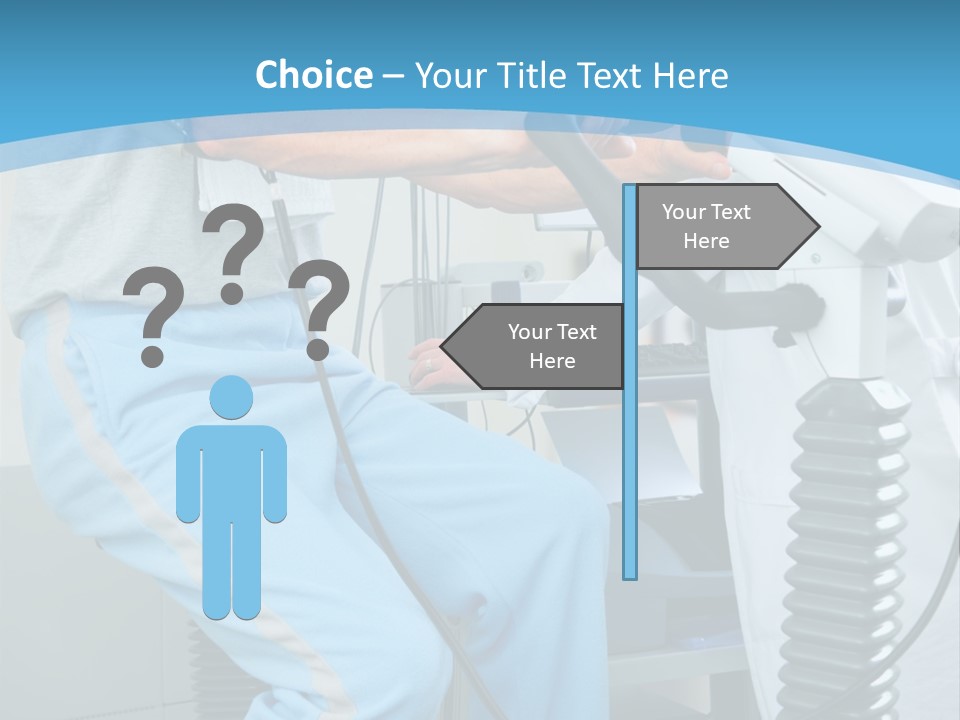 Choice – Your Title Text Here

? ? ?

Your Text Here

Your Text Here